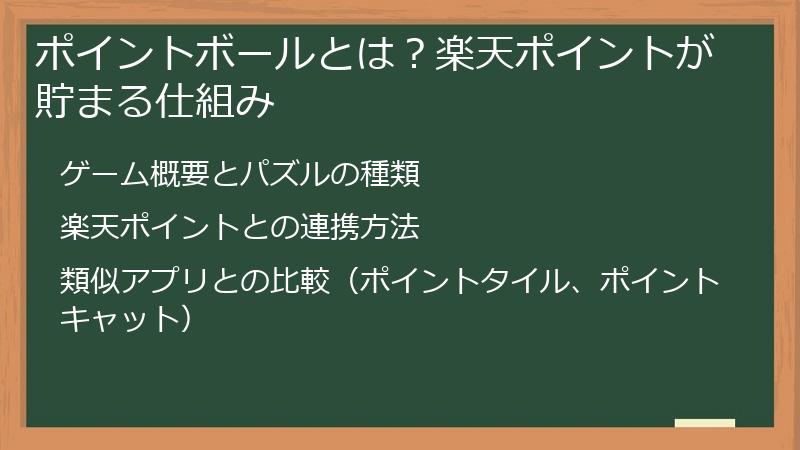 ポイントボールとは？楽天ポイントが貯まる仕組み

ゲーム概要とパズルの種類

楽天ポイントとの連携方法

類似アプリとの比較（ポイントタイル、ポイントキャット）